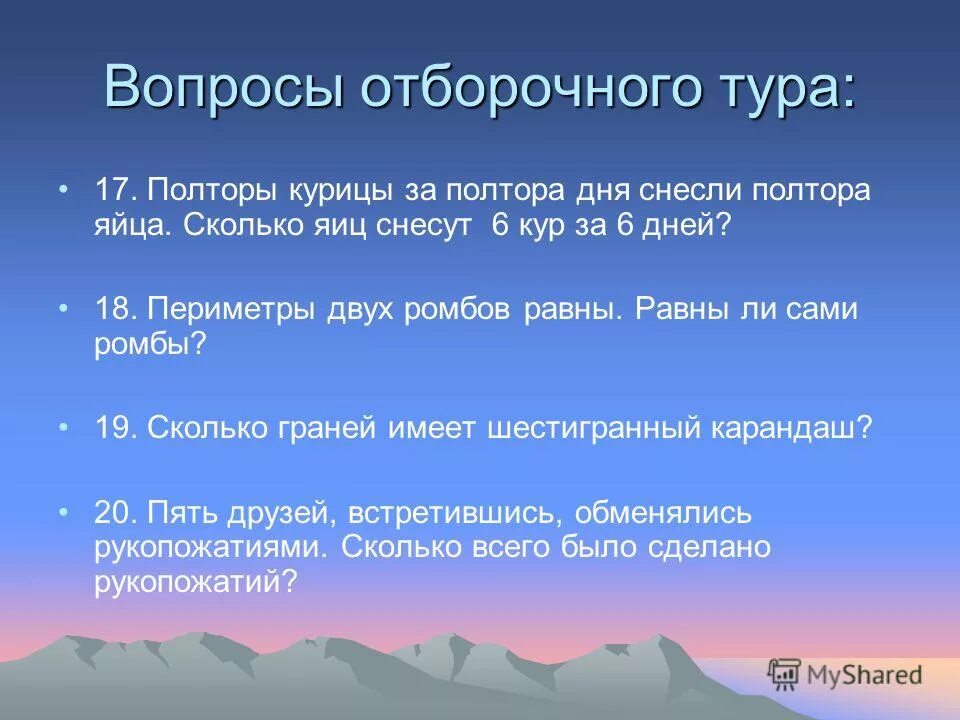 Вопросы отборочного тура:

• 17. Полторы курицы за полтора дня снесли полтора яйца. Сколько яиц снесут 6 кур за 6 дней?

• 18. Периметры двух ромбов равны. Равны ли сами ромбы?

• 19. Сколько граней имеет шестигранный карандаш?

• 20. Пять друзей, встретившись, обменялись рукопожатиями. Сколько всего было сделано рукопожатий?

MyShared